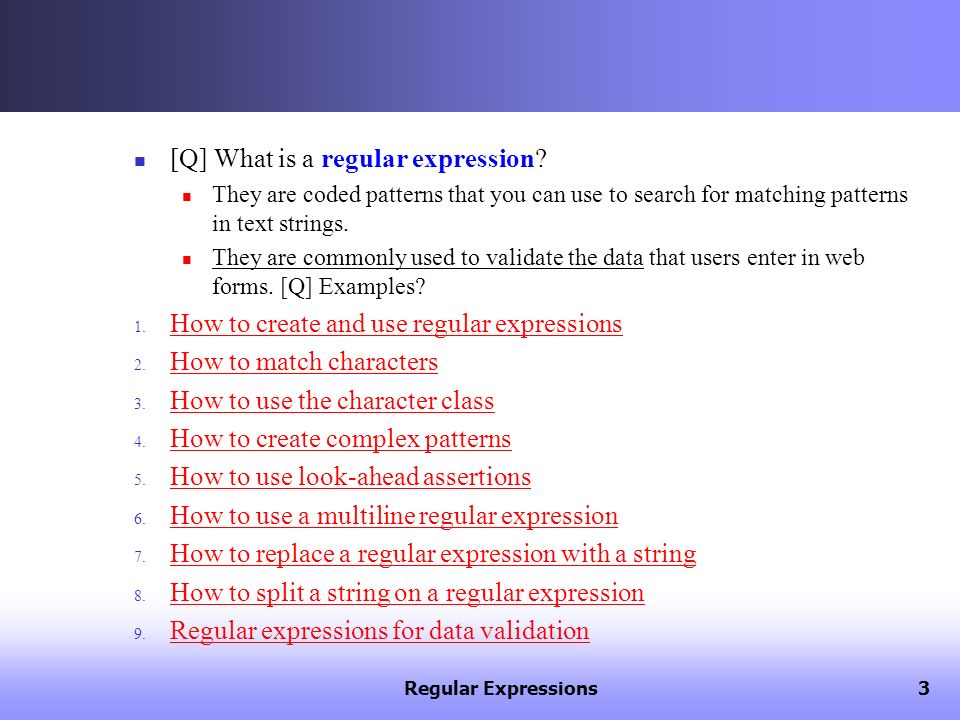 [Q] What is a regular expression?

They are coded patterns that you can use to search for matching patterns in text strings.

They are commonly used to validate the data that users enter in web forms. [Q] Examples?

1. How to create and use regular expressions
2. How to match characters
3. How to use the character class
4. How to create complex patterns
5. How to use look-ahead assertions
6. How to use a multiline regular expression
7. How to replace a regular expression with a string
8. How to split a string on a regular expression
9. Regular expressions for data validation

Regular Expressions

3